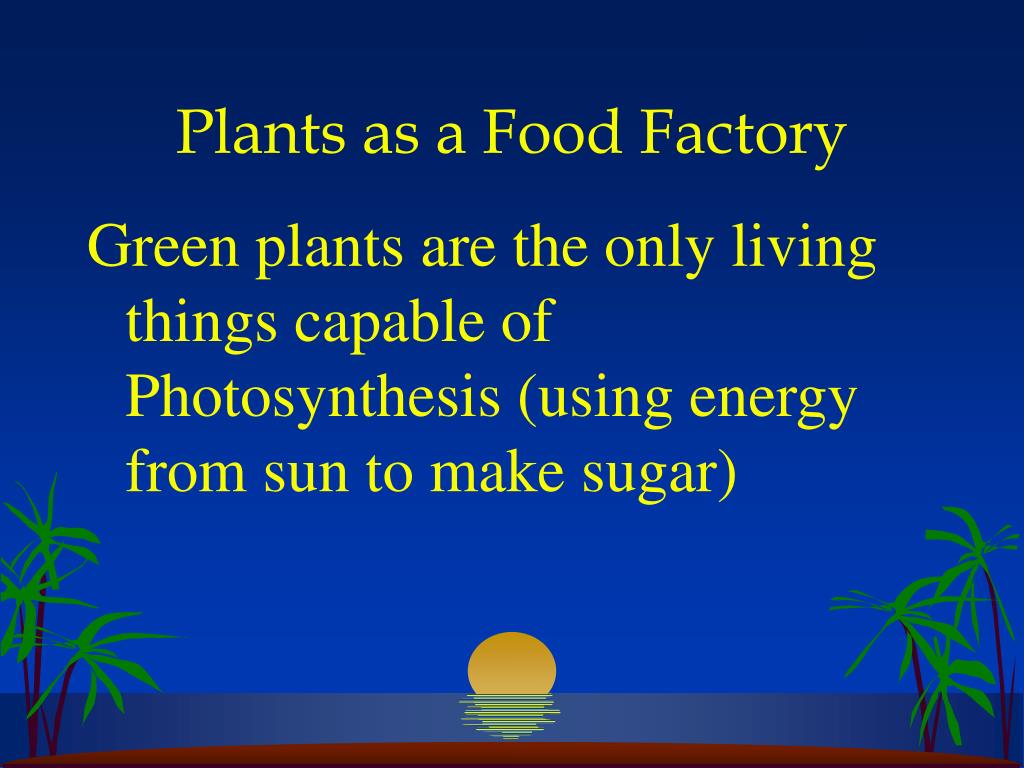 Plants as a Food Factory

Green plants are the only living things capable of Photosynthesis (using energy from sun to make sugar)